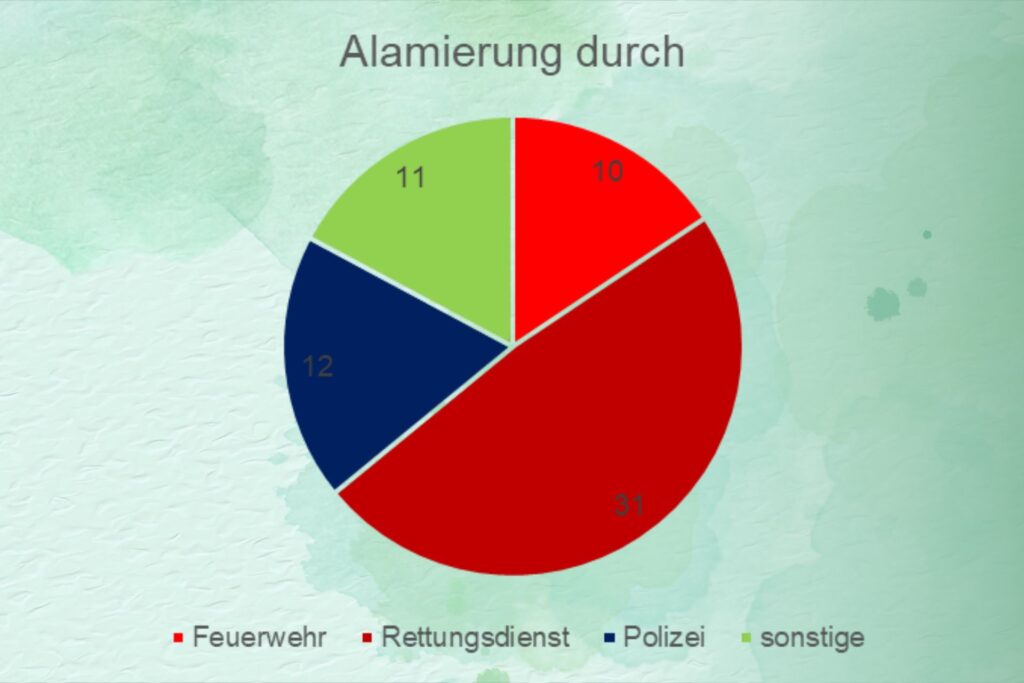 Alamierung durch

10

31

12

11

Feuerwehr Rettungsdienst Polizei sonstige